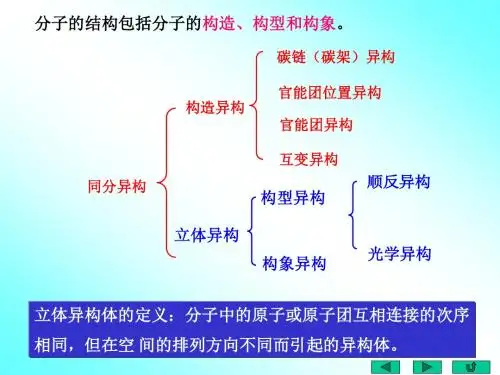 分子的结构包括分子的构造、构型和构象。

同分异构

构造异构

碳链（碳架）异构

官能团位置异构

官能团异构

互变异构

立体异构

构型异构

顺反异构

光学异构

构象异构

立体异构体的定义：分子中的原子或原子团互相连接的次序相同，但在空 间的排列方向不同而引起的异构体。